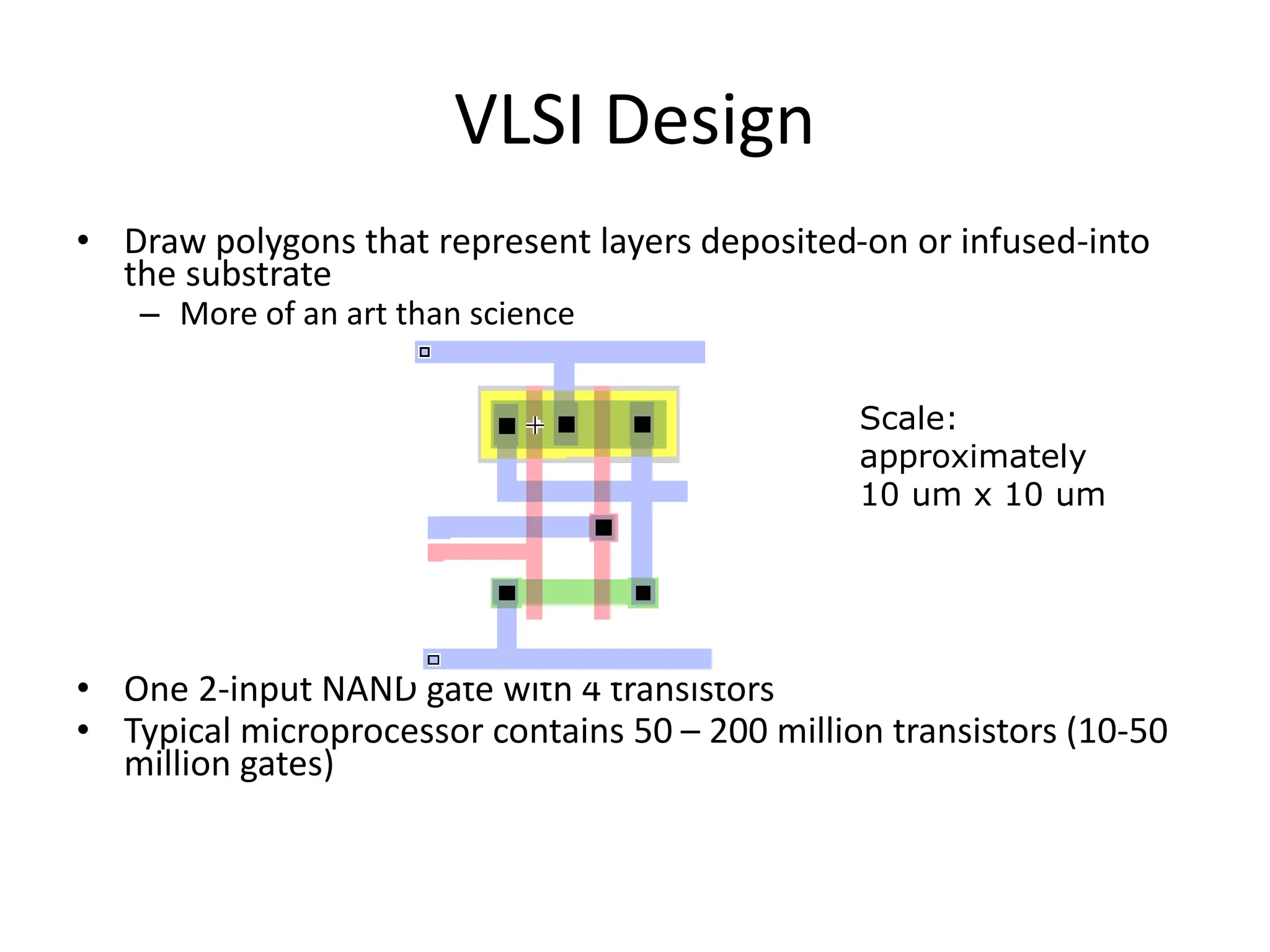 VLSI Design

• Draw polygons that represent layers deposited-on or infused-into the substrate
– More of an art than science

Scale: approximately 10 um x 10 um

• One 2-input NAND gate with 4 transistors
• Typical microprocessor contains 50 – 200 million transistors (10-50 million gates)